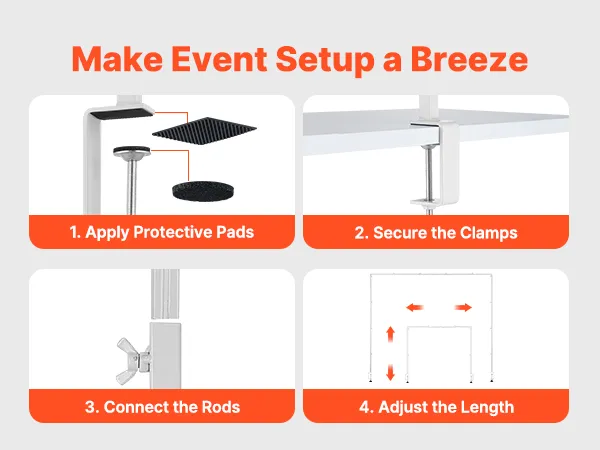 Make Event Setup a Breeze

1. Apply Protective Pads

2. Secure the Clamps

3. Connect the Rods

4. Adjust the Length